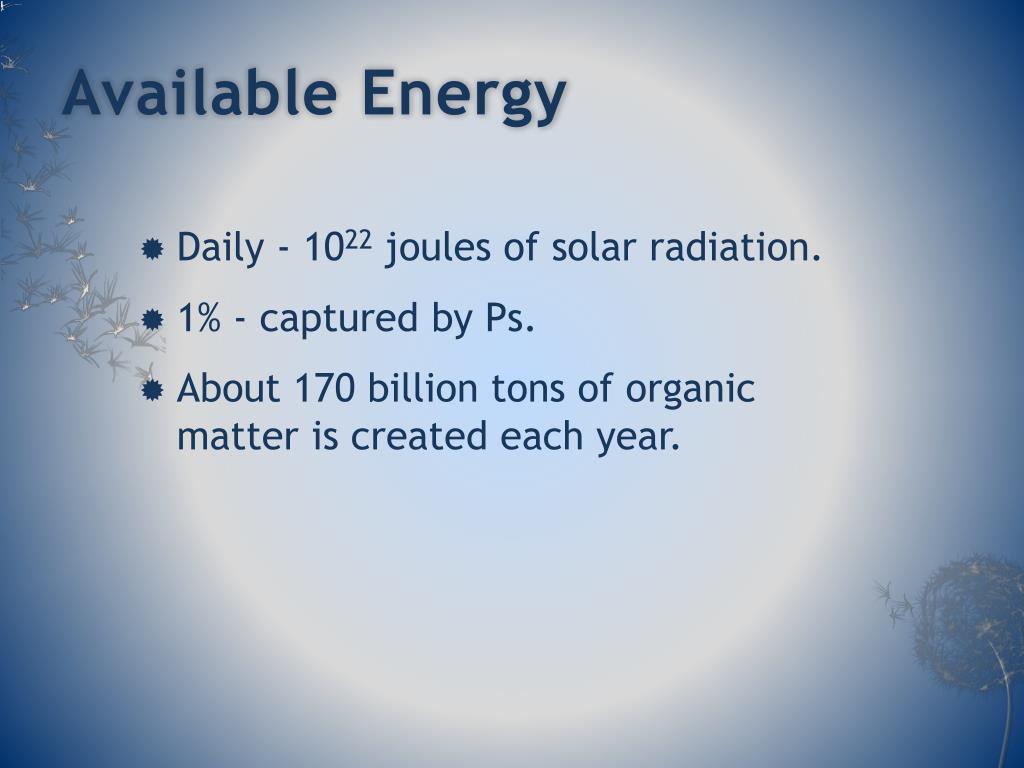 Available Energy

Daily - $10^{22}$ joules of solar radiation.

1% - captured by Ps.

About 170 billion tons of organic matter is created each year.